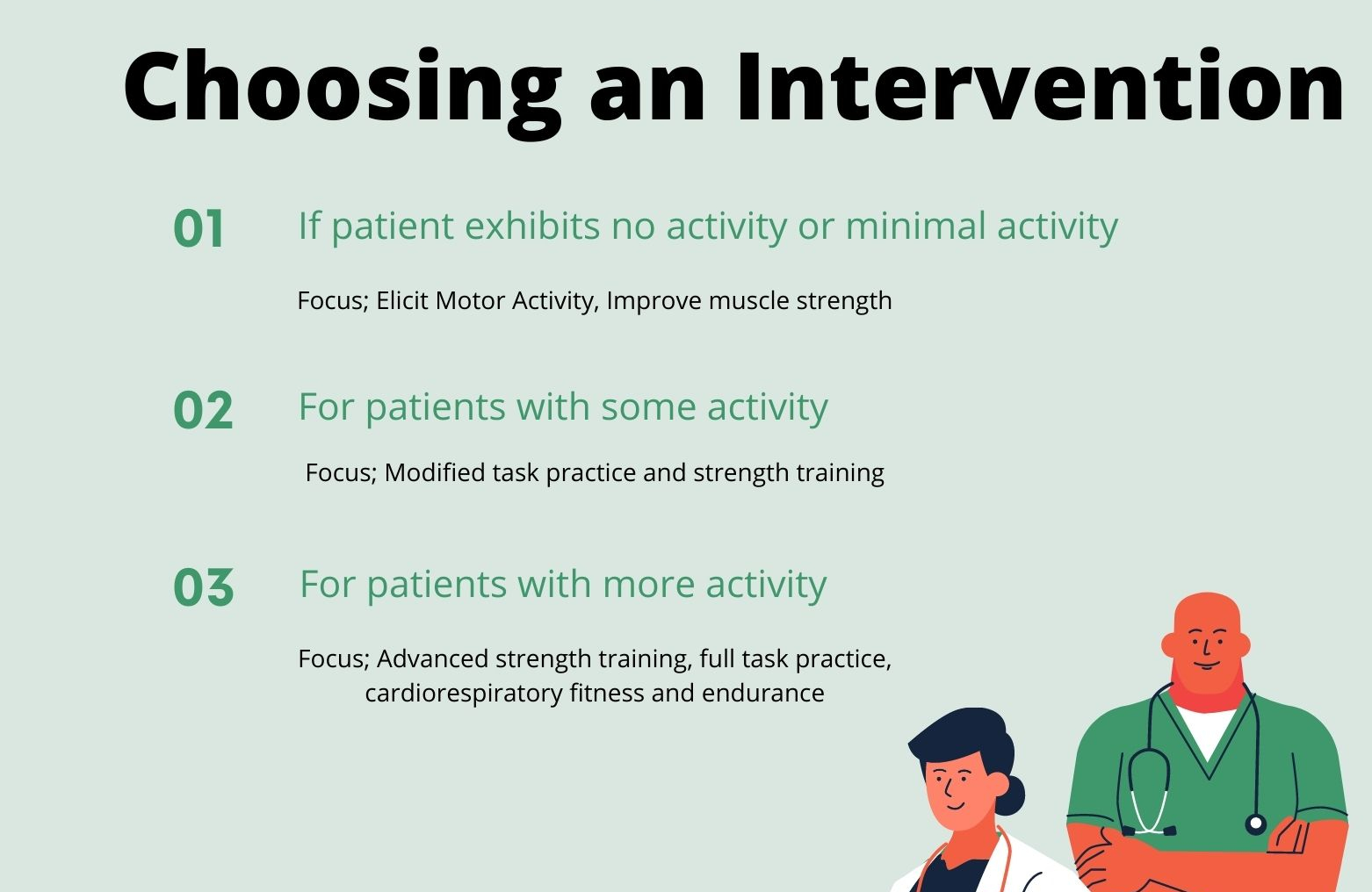 Choosing an Intervention

01 If patient exhibits no activity or minimal activity

Focus; Elicit Motor Activity, Improve muscle strength

02 For patients with some activity

Focus; Modified task practice and strength training

03 For patients with more activity

Focus; Advanced strength training, full task practice, cardiorespiratory fitness and endurance